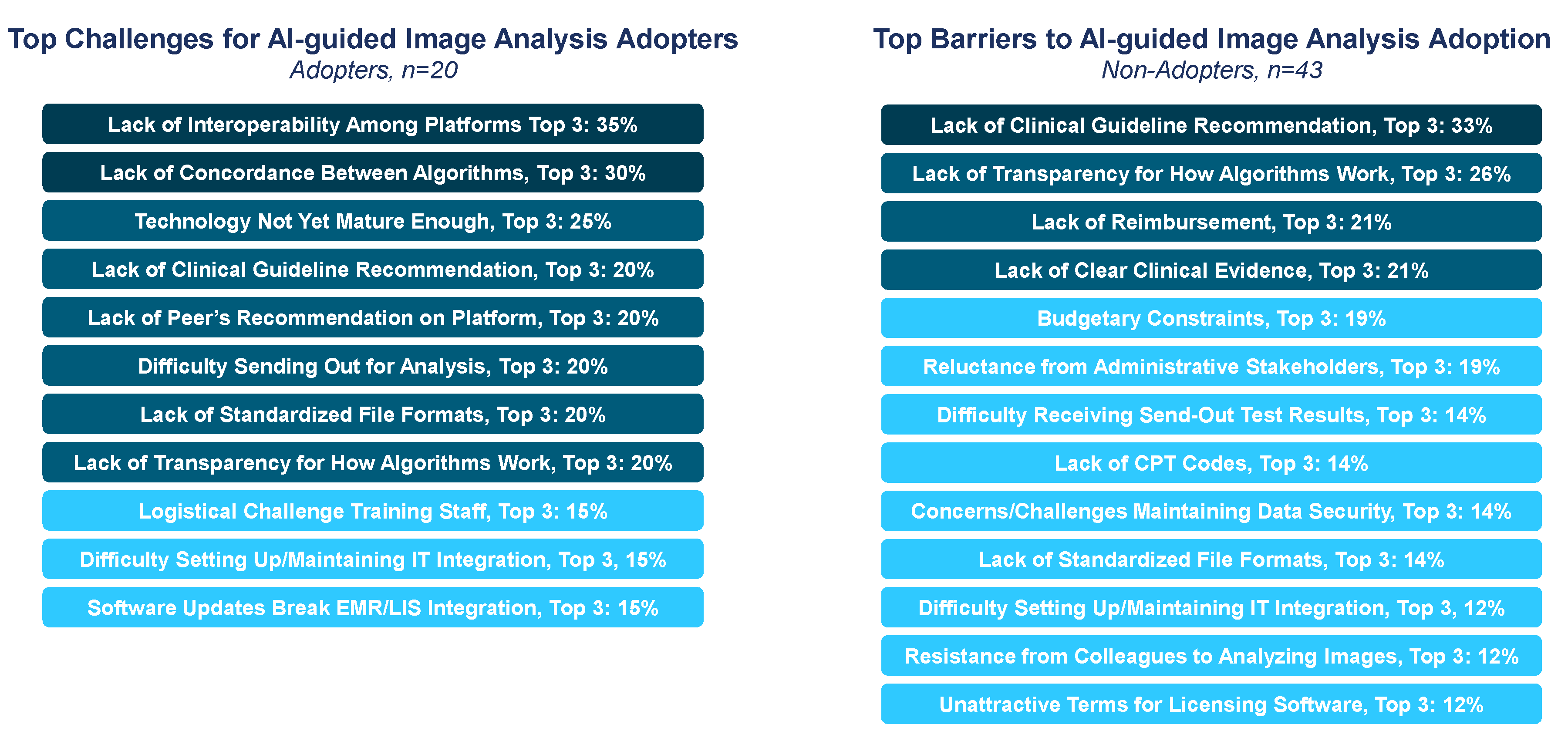 Top Challenges for AI-guided Image Analysis Adopters
Adopters, n=20

Lack of Interoperability Among Platforms Top 3: 35%
Lack of Concordance Between Algorithms, Top 3: 30%
Technology Not Yet Mature Enough, Top 3: 25%
Lack of Clinical Guideline Recommendation, Top 3: 20%
Lack of Peer's Recommendation on Platform, Top 3: 20%
Difficulty Sending Out for Analysis, Top 3: 20%
Lack of Standardized File Formats, Top 3: 20%
Lack of Transparency for How Algorithms Work, Top 3: 20%
Logistical Challenge Training Staff, Top 3: 15%
Difficulty Setting Up/Maintaining IT Integration, Top 3, 15%
Software Updates Break EMR/LIS Integration, Top 3: 15%

Top Barriers to AI-guided Image Analysis Adoption
Non-Adopters, n=43

Lack of Clinical Guideline Recommendation, Top 3: 33%
Lack of Transparency for How Algorithms Work, Top 3: 26%
Lack of Reimbursement, Top 3: 21%
Lack of Clear Clinical Evidence, Top 3: 21%
Budgetary Constraints, Top 3: 19%
Reluctance from Administrative Stakeholders, Top 3: 19%
Difficulty Receiving Send-Out Test Results, Top 3: 14%
Lack of CPT Codes, Top 3: 14%
Concerns/Challenges Maintaining Data Security, Top 3: 14%
Lack of Standardized File Formats, Top 3: 14%
Difficulty Setting Up/Maintaining IT Integration, Top 3, 12%
Resistance from Colleagues to Analyzing Images, Top 3: 12%
Unattractive Terms for Licensing Software, Top 3: 12%